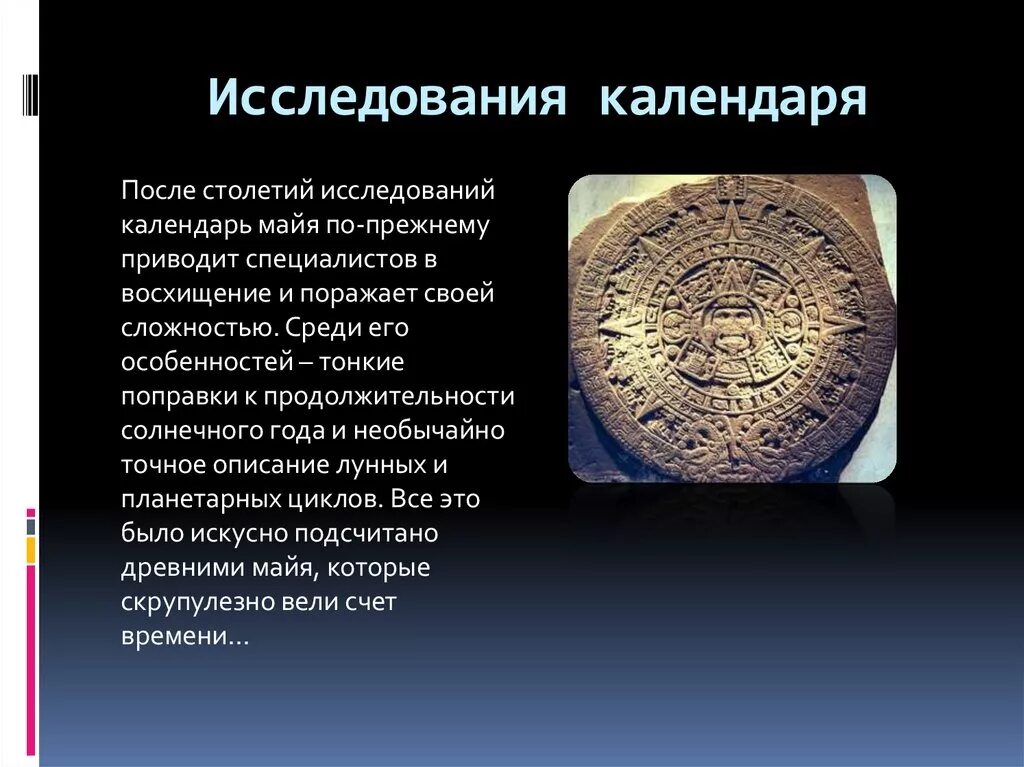 Исследования календаря

После столетий исследований календарь майя по-прежнему приводит специалистов в восхищение и поражает своей сложностью. Среди его особенностей – тонкие поправки к продолжительности солнечного года и необычайно точное описание лунных и планетарных циклов. Все это было искусно подсчитано древними майя, которые скрупулезно вели счет времени…